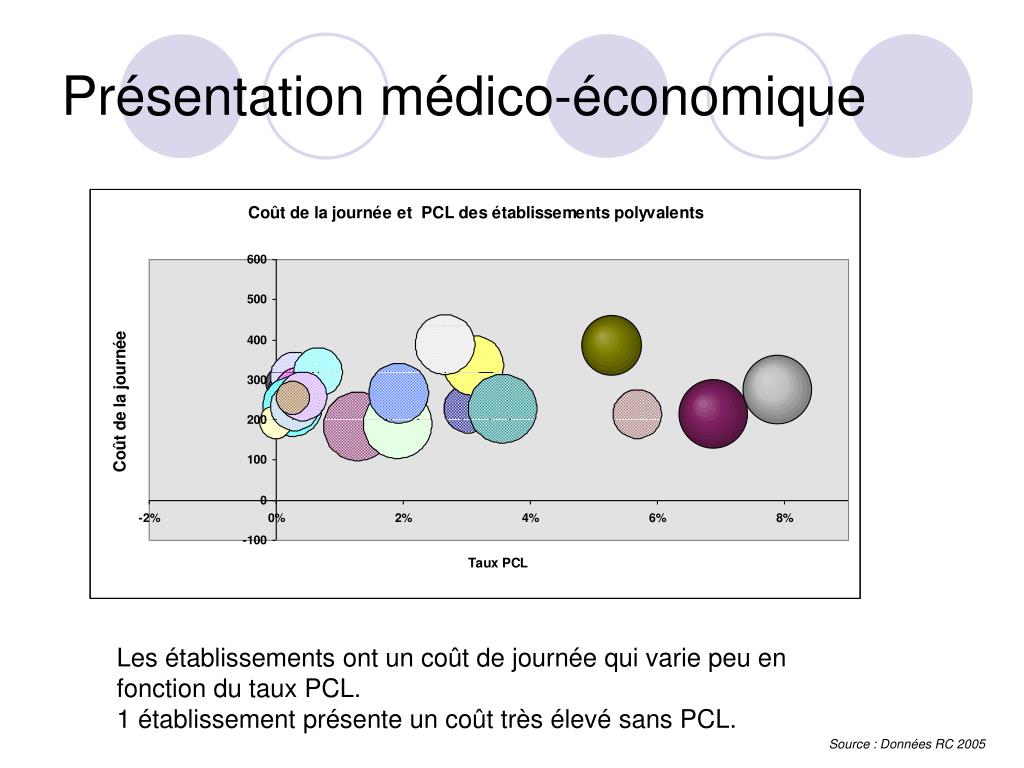 Présentation médico-économique

Coût de la journée et PCL des établissements polyvalents

Coût de la journée

600
500
400
300
200
100
0
-100

-2%
0%
2%
4%
6%
8%

Taux PCL

Les établissements ont un coût de journée qui varie peu en fonction du taux PCL.
1 établissement présente un coût très élevé sans PCL.

Source : Données RC 2005